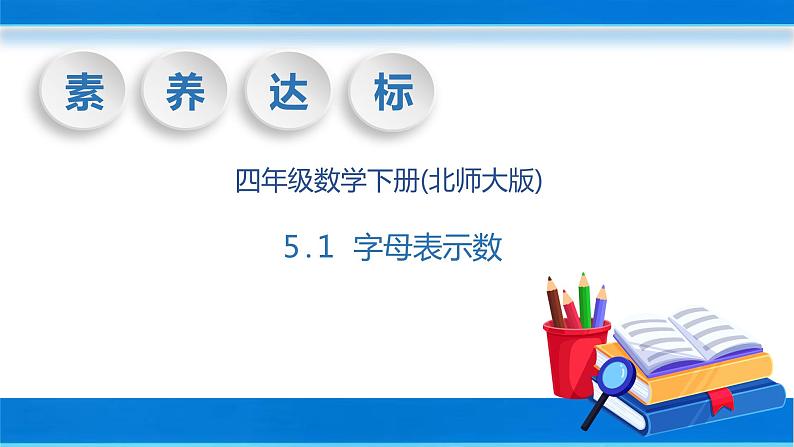 素 养 达 标

四年级数学下册(北师大版)

5.1 字母表示数